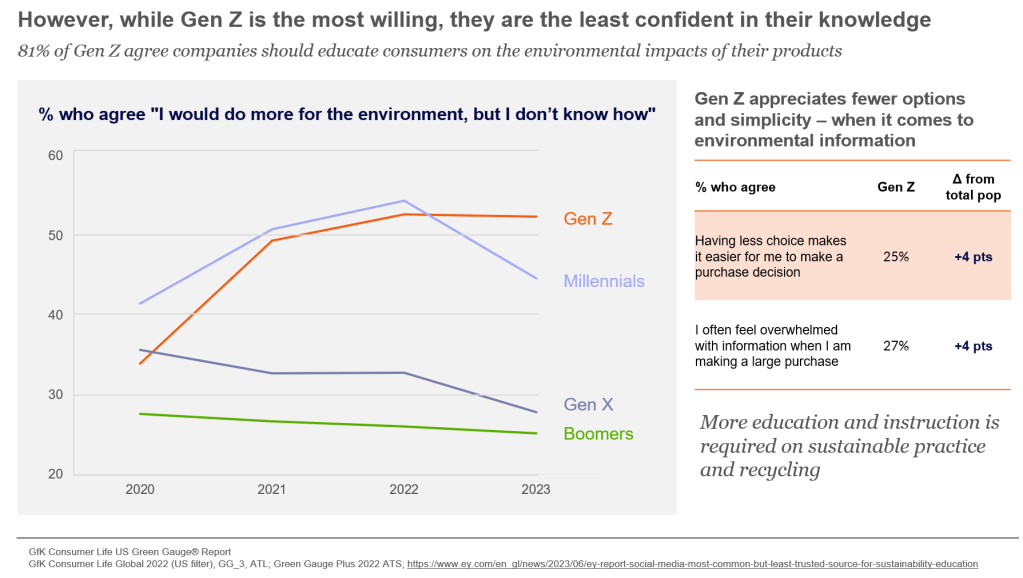 However, while Gen Z is the most willing, they are the least confident in their knowledge

81% of Gen Z agree companies should educate consumers on the environmental impacts of their products

% who agree "I would do more for the environment, but I don't know how"

60
50
40
30
20

2020 2021 2022 2023

Gen Z
Millennials
Gen X
Boomers

Gen Z appreciates fewer options and simplicity – when it comes to environmental information

| % who agree | Gen Z | Δ from total pop |
|---|---|---|
| Having less choice makes it easier for me to make a purchase decision | 25% | +4 pts |
| I often feel overwhelmed with information when I am making a large purchase | 27% | +4 pts |

More education and instruction is required on sustainable practice and recycling

GfK Consumer Life US Green Gauge® Report
GfK Consumer Life Global 2022 (US filter), GG_3, ATL; Green Gauge Plus 2022 ATS; https://www.ey.com/en_gl/news/2023/06/ey-report-social-media-most-common-but-least-trusted-source-for-sustainability-education